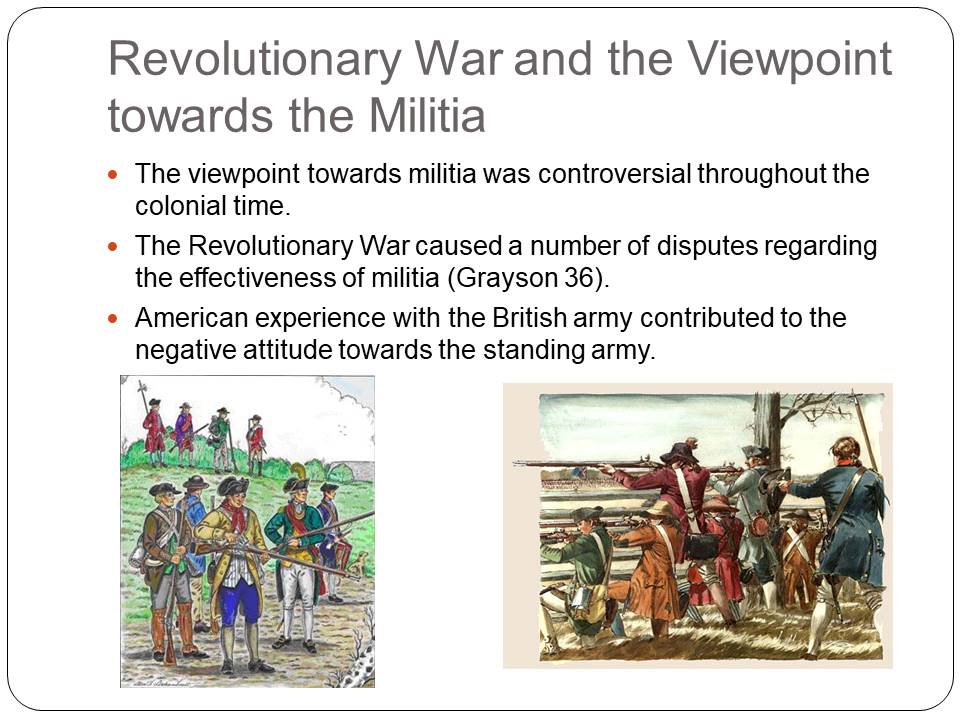 Revolutionary War and the Viewpoint towards the Militia

The viewpoint towards militia was controversial throughout the colonial time.

The Revolutionary War caused a number of disputes regarding the effectiveness of militia (Grayson 36).

American experience with the British army contributed to the negative attitude towards the standing army.